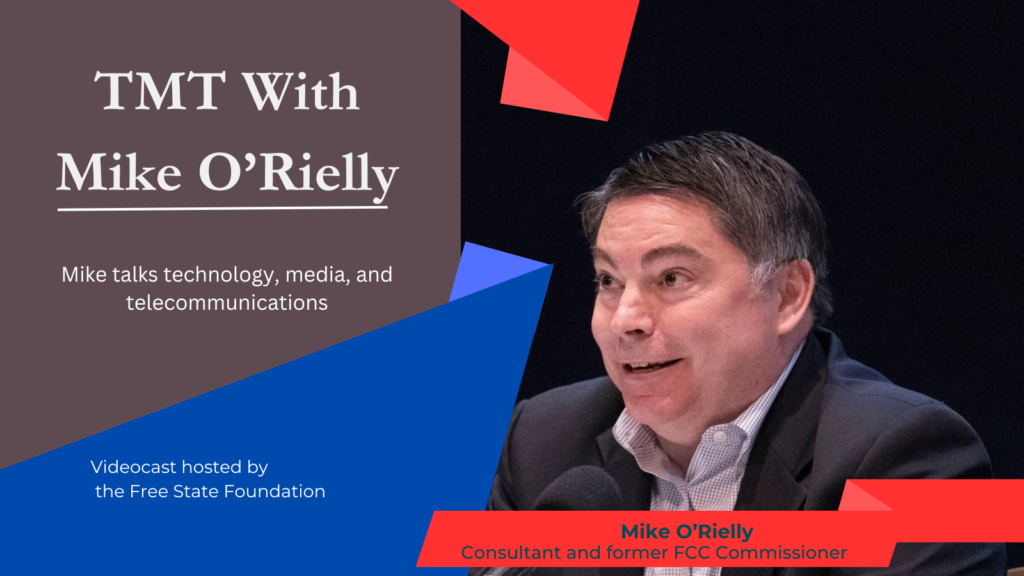 TMT With
Mike O'Rielly

Mike talks technology, media, and telecommunications

Videocast hosted by the Free State Foundation

Mike O'Rielly
Consultant and former FCC Commissioner